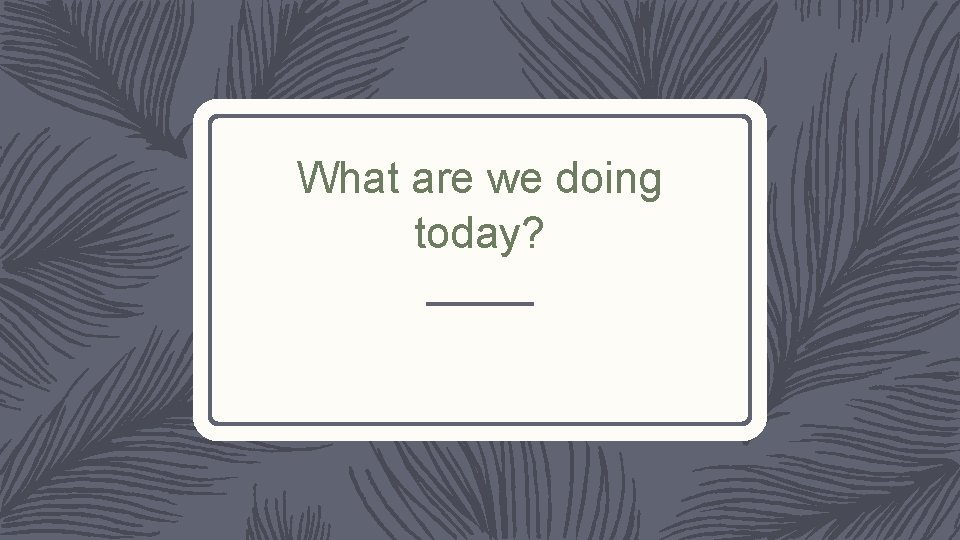 What are we doing today?